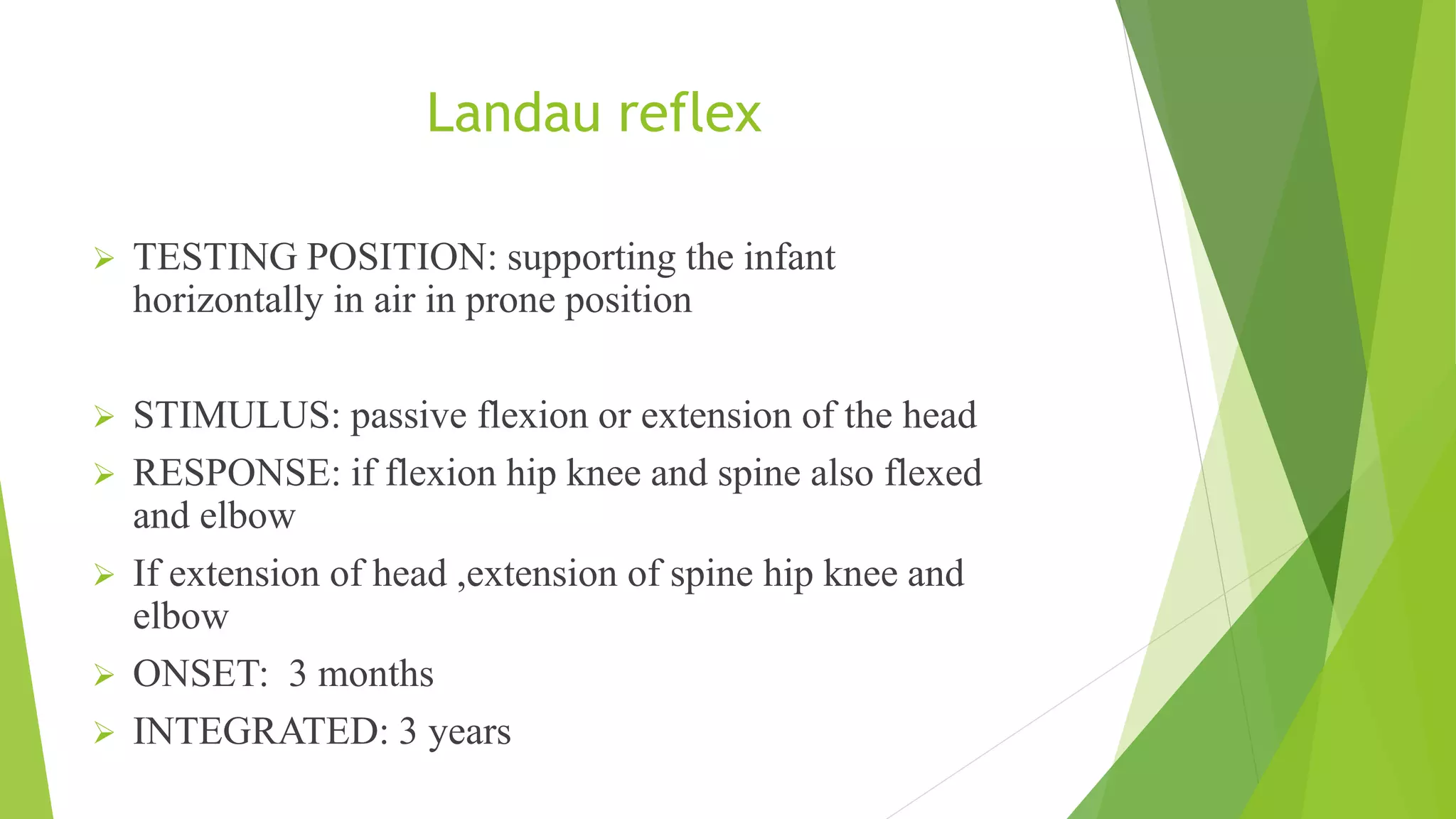 Landau reflex

➢ TESTING POSITION: supporting the infant horizontally in air in prone position

➢ STIMULUS: passive flexion or extension of the head

➢ RESPONSE: if flexion hip knee and spine also flexed and elbow

➢ If extension of head ,extension of spine hip knee and elbow

➢ ONSET: 3 months

➢ INTEGRATED: 3 years